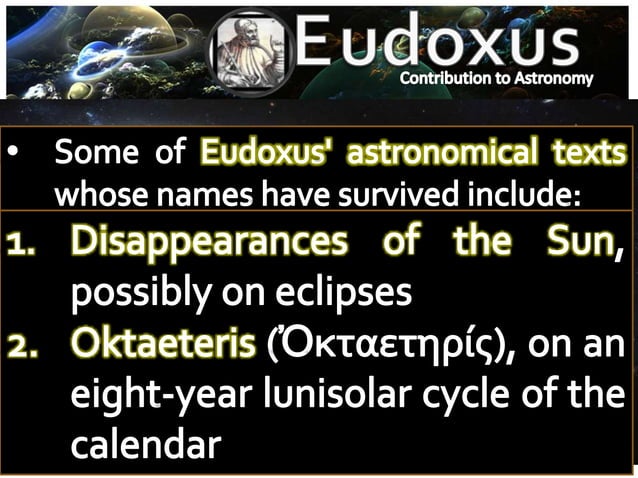 Eudoxus
Contribution to Astronomy

• Some of Eudoxus' astronomical texts whose names have survived include:

1. Disappearances of the Sun, possibly on eclipses
2. Oktaeteris (Ὀκταετηρίς), on an eight-year lunisolar cycle of the calendar